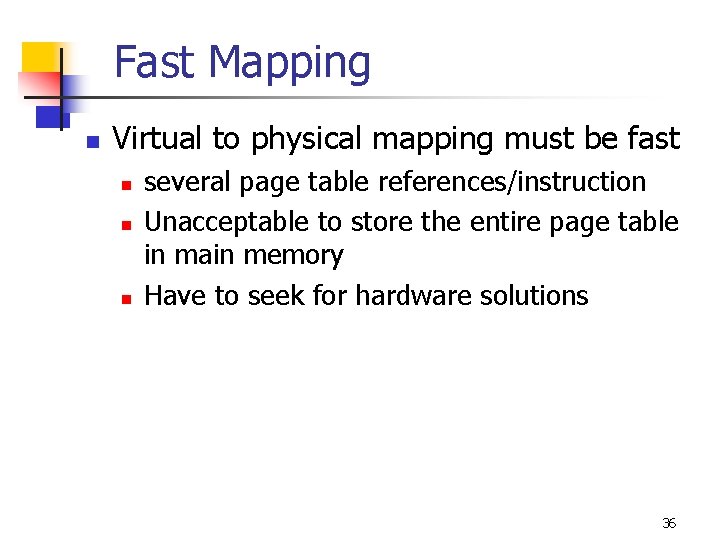 Fast Mapping

- Virtual to physical mapping must be fast
  - several page table references/instruction
  - Unacceptable to store the entire page table in main memory
  - Have to seek for hardware solutions

36